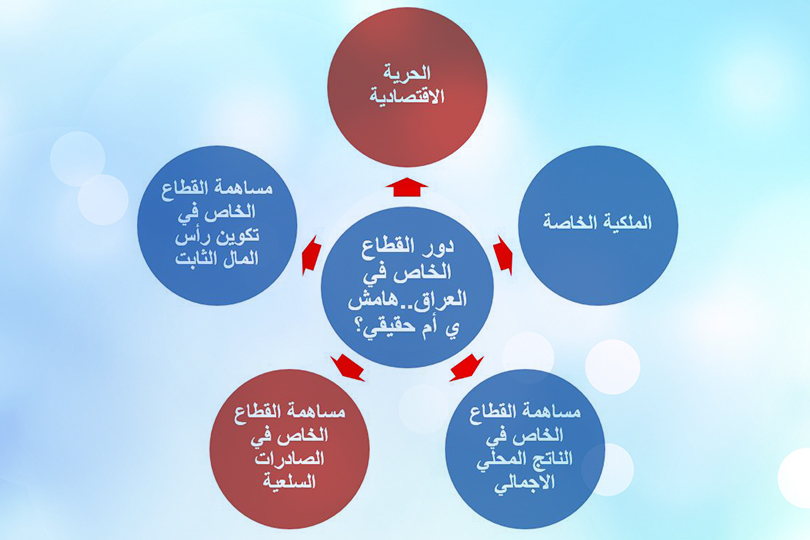 دور القطاع الخاص في العراق..هامش ي أم حقيقي؟

الحرية الاقتصادية

الملكية الخاصة

مساهمة القطاع الخاص في الناتج المحلي الاجمالي

مساهمة القطاع الخاص في الصادرات السلعية

مساهمة القطاع الخاص في تكوين رأس المال الثابت